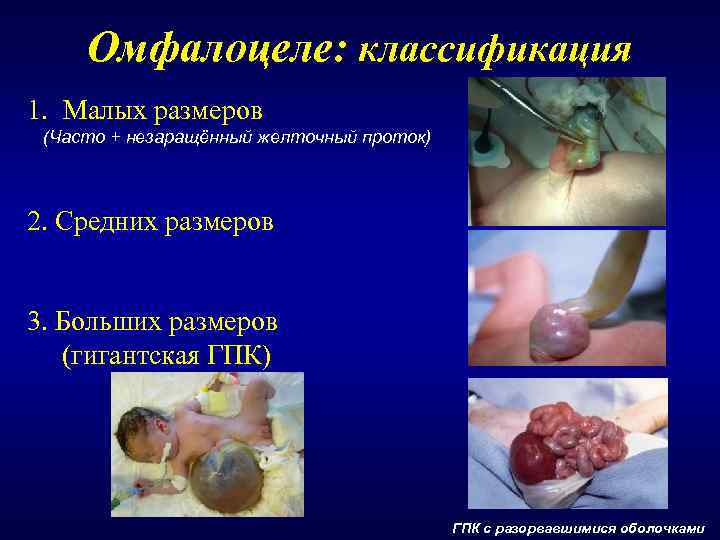 Омфалоцеле: классификация

1. Малых размеров
(Часто + незаращённый желточный проток)

2. Средних размеров

3. Больших размеров
(гигантская ГПК)

ГПК с разорвавшимися оболочками